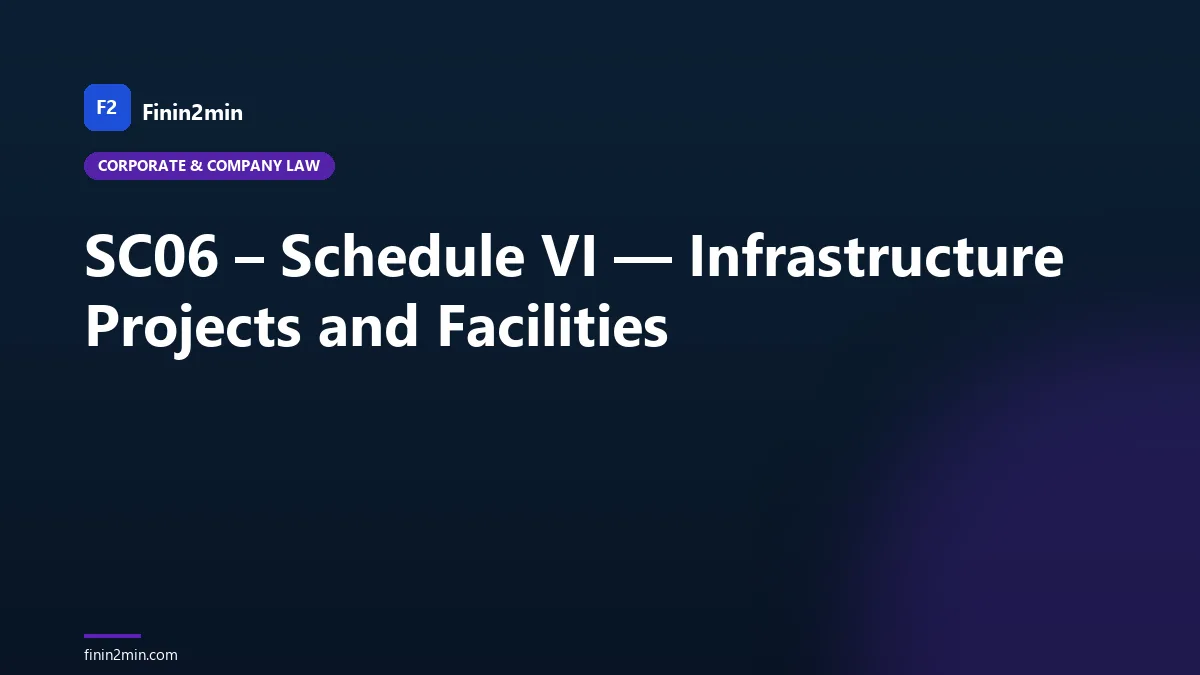 F2 Finin2min

CORPORATE & COMPANY LAW

SC06 – Schedule VI — Infrastructure Projects and Facilities

finin2min.com